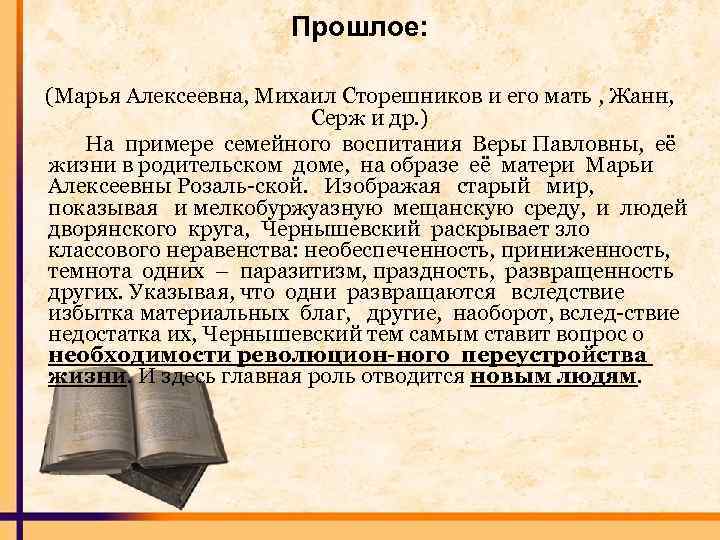 Прошлое:

(Марья Алексеевна, Михаил Сторешников и его мать , Жанн, Серж и др.)

На примере семейного воспитания Веры Павловны, её жизни в родительском доме, на образе её матери Марьи Алексеевны Розаль-ской. Изображая старый мир, показывая и мелкобуржуазную мещанскую среду, и людей дворянского круга, Чернышевский раскрывает зло классового неравенства: необеспеченность, приниженность, темнота одних – паразитизм, праздность, развращенность других. Указывая, что одни развращаются вследствие избытка материальных благ, другие, наоборот, вслед-ствие недостатка их, Чернышевский тем самым ставит вопрос о необходимости революцион-ного переустройства жизни. И здесь главная роль отводится новым людям.